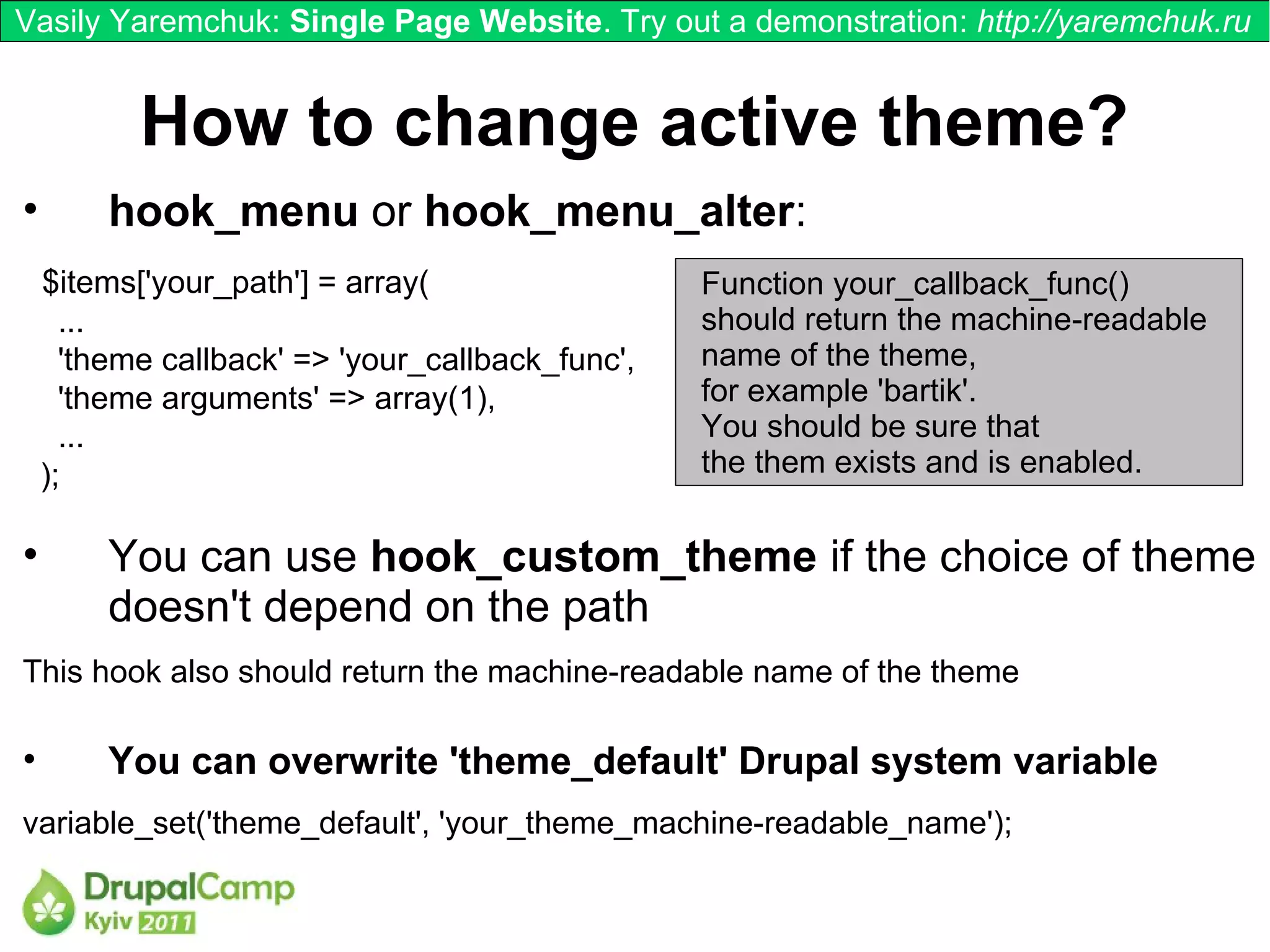 Vasily Yaremchuk: Single Page Website. Try out a demonstration: http://yaremchuk.ru

How to change active theme?

• hook_menu or hook_menu_alter:

$items['your_path'] = array(
...
'theme callback' => 'your_callback_func',
'theme arguments' => array(1),
...
);

Function your_callback_func() should return the machine-readable name of the theme, for example 'bartik'. You should be sure that the them exists and is enabled.

• You can use hook_custom_theme if the choice of theme doesn't depend on the path

This hook also should return the machine-readable name of the theme

• You can overwrite 'theme_default' Drupal system variable

variable_set('theme_default', 'your_theme_machine-readable_name');

DrupalCamp Kyiv 2011